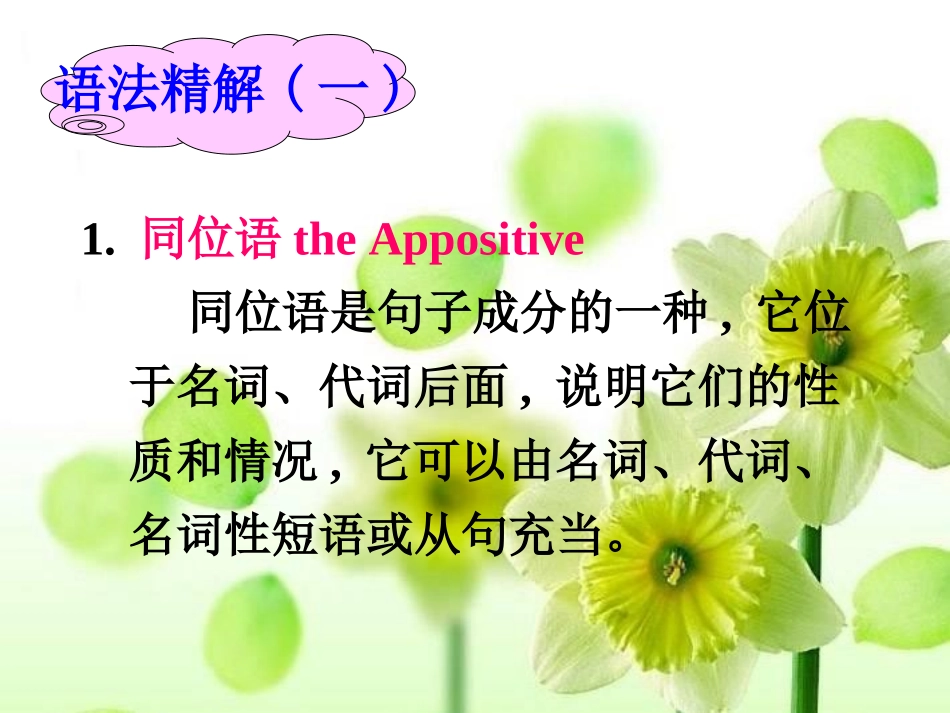 语法精解（一）

1. 同位语 the Appositive

同位语是句子成分的一种，它位于名词、代词后面，说明它们的性质和情况，它可以由名词、代词、名词性短语或从句充当。